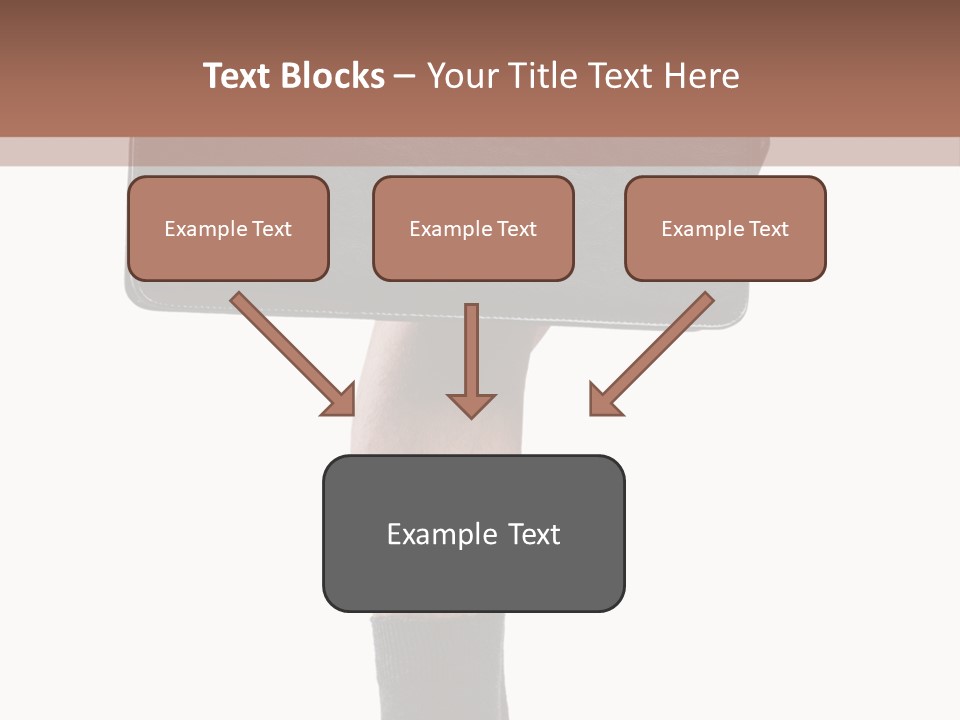 Text Blocks – Your Title Text Here

Example Text

Example Text

Example Text

Example Text